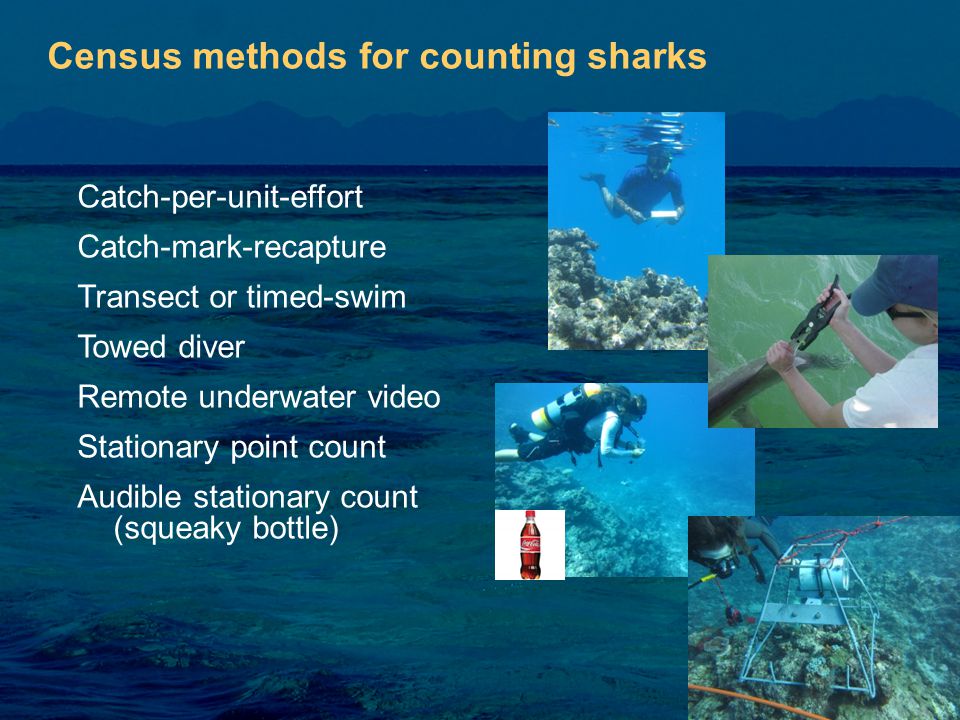 Census methods for counting sharks

Catch-per-unit-effort

Catch-mark-recapture

Transect or timed-swim

Towed diver

Remote underwater video

Stationary point count

Audible stationary count (squeaky bottle)